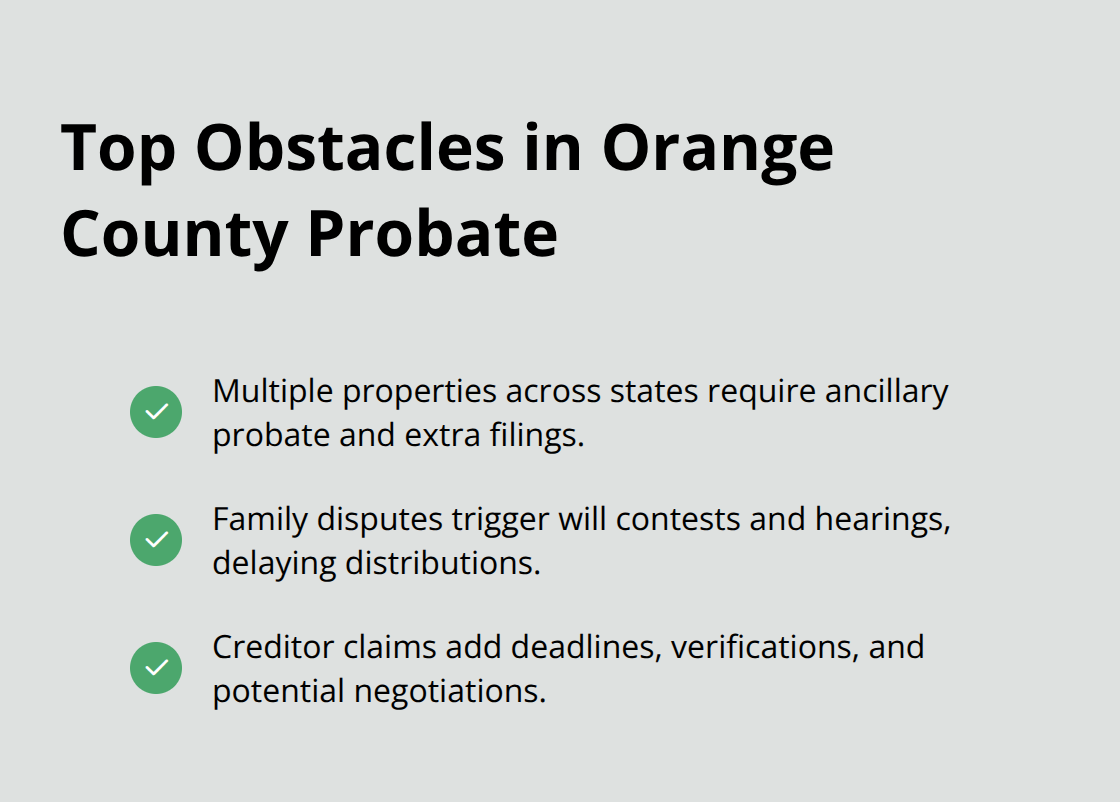 Top Obstacles in Orange County Probate

Multiple properties across states require ancillary probate and extra filings.

Family disputes trigger will contests and hearings, delaying distributions.

Creditor claims add deadlines, verifications, and potential negotiations.